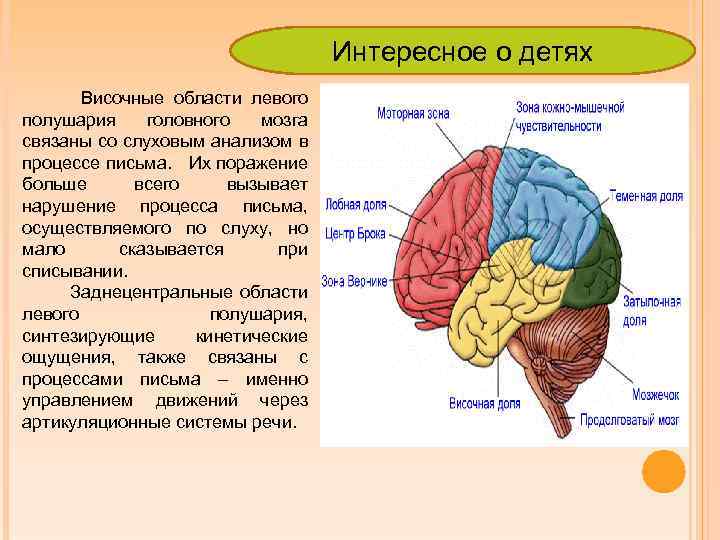 Интересное о детях

Височные области левого полушария головного мозга связаны со слуховым анализом в процессе письма. Их поражение больше всего вызывает нарушение процесса письма, осуществляемого по слуху, но мало сказывается при списывании.

Заднецентральные области левого полушария, синтезирующие кинетические ощущения, также связаны с процессами письма – именно управлением движений через артикуляционные системы речи.

Моторная зона
Зона кожно-мышечной чувствительности
Теменная доля
Лобная доля
Центр Брока
Зона Вернике
Затылочная доля
Мозжечок
Височная доля
Продолговатый мозг